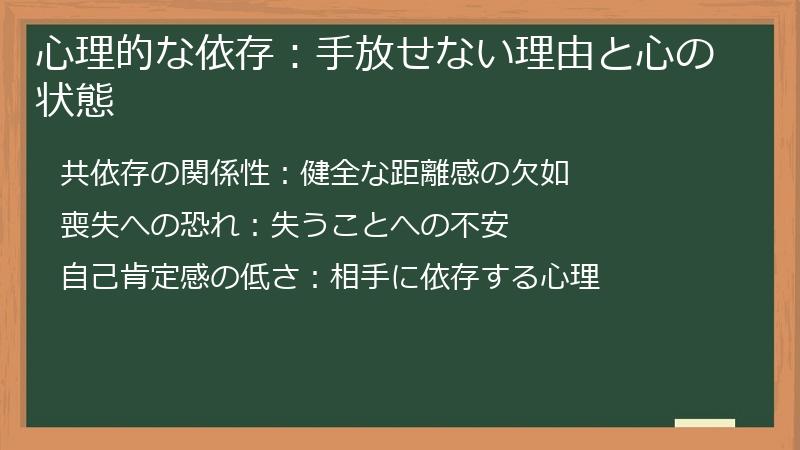 心理的な依存：手放せない理由と心の状態

共依存の関係性：健全な距離感の欠如

喪失への恐れ：失うことへの不安

自己肯定感の低さ：相手に依存する心理